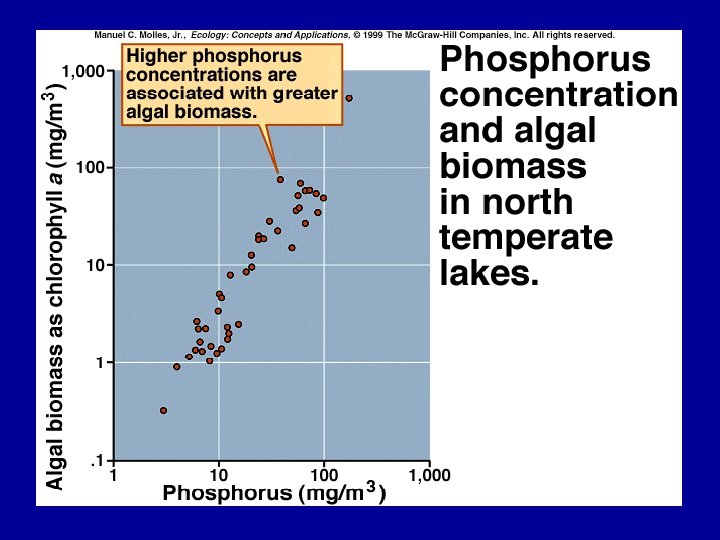 Manuel C. Molles, Jr., Ecology: Concepts and Applications, © 1999 The McGraw-Hill Companies, Inc. All rights reserved.

Higher phosphorus concentrations are associated with greater algal biomass.

Phosphorus concentration and algal biomass in north temperate lakes.

Algal biomass as chlorophyll a (mg/m$^3$)

1,000
100
10
1
.1

1
10
100
1,000

Phosphorus (mg/m$^3$)